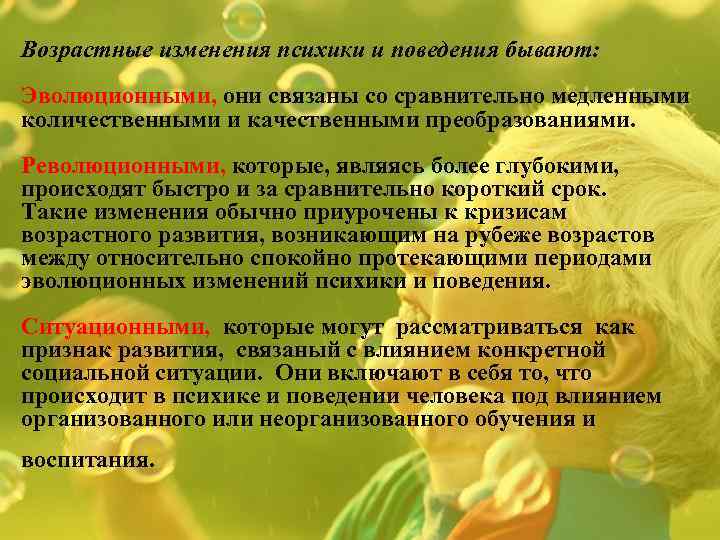 Возрастные изменения психики и поведения бывают:

Эволюционными, они связаны со сравнительно медленными количественными и качественными преобразованиями.

Революционными, которые, являясь более глубокими, происходят быстро и за сравнительно короткий срок. Такие изменения обычно приурочены к кризисам возрастного развития, возникающим на рубеже возрастов между относительно спокойно протекающими периодами эволюционных изменений психики и поведения.

Ситуационными, которые могут рассматриваться как признак развития, связаный с влиянием конкретной социальной ситуации. Они включают в себя то, что происходит в психике и поведении человека под влиянием организованного или неорганизованного обучения и

воспитания.